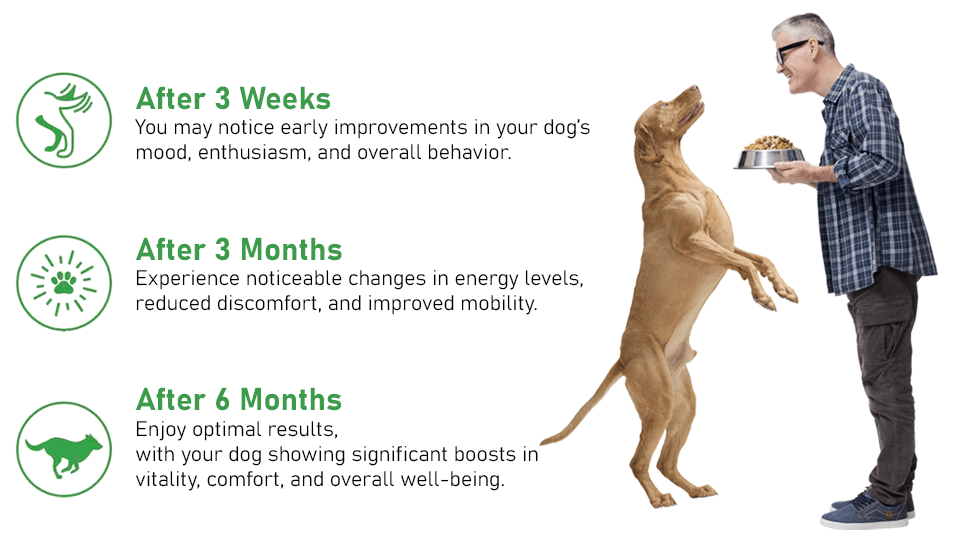 After 3 Weeks
You may notice early improvements in your dog's mood, enthusiasm, and overall behavior.

After 3 Months
Experience noticeable changes in energy levels, reduced discomfort, and improved mobility.

After 6 Months
Enjoy optimal results,
with your dog showing significant boosts in vitality, comfort, and overall well-being.